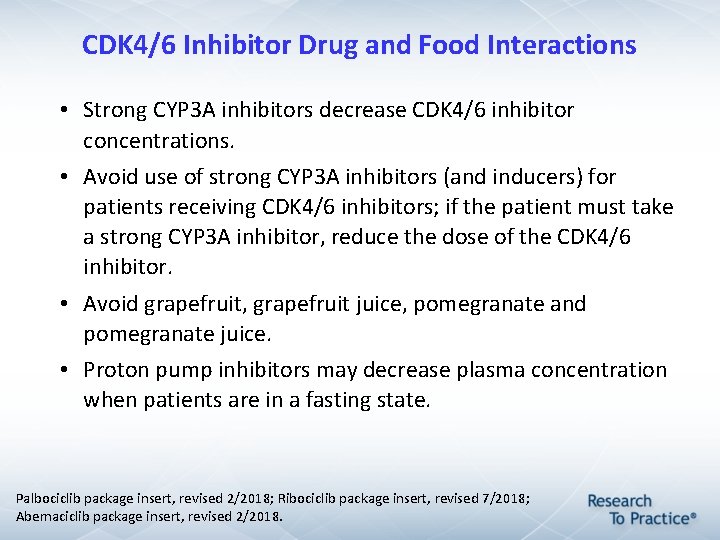 CDK4/6 Inhibitor Drug and Food Interactions

• Strong CYP3A inhibitors decrease CDK4/6 inhibitor concentrations.

• Avoid use of strong CYP3A inhibitors (and inducers) for patients receiving CDK4/6 inhibitors; if the patient must take a strong CYP3A inhibitor, reduce the dose of the CDK4/6 inhibitor.

• Avoid grapefruit, grapefruit juice, pomegranate and pomegranate juice.

• Proton pump inhibitors may decrease plasma concentration when patients are in a fasting state.

Palbociclib package insert, revised 2/2018; Ribociclib package insert, revised 7/2018; Abemaciclib package insert, revised 2/2018.

Research To Practice®